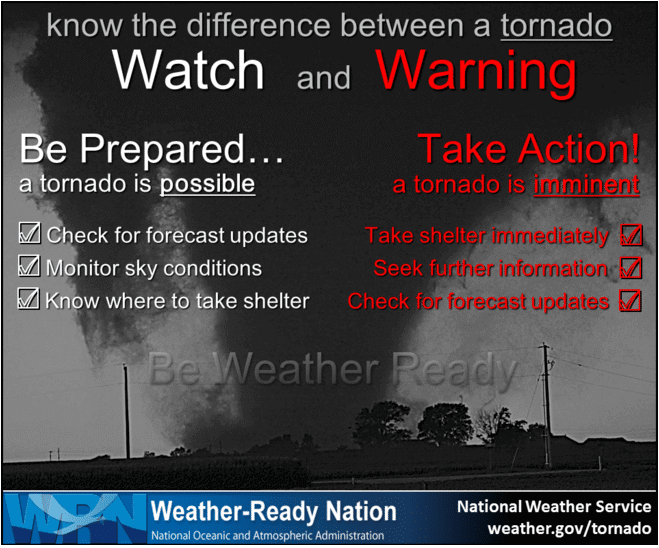 know the difference between a tornado

Watch and Warning

Be Prepared…
a tornado is possible

☑ Check for forecast updates
☑ Monitor sky conditions
☑ Know where to take shelter

Take Action!
a tornado is imminent

Take shelter immediately ☑
Seek further information ☑
Check for forecast updates ☑

Be Weather Ready

WRN Weather-Ready Nation
National Oceanic and Atmospheric Administration

National Weather Service
weather.gov/tornado